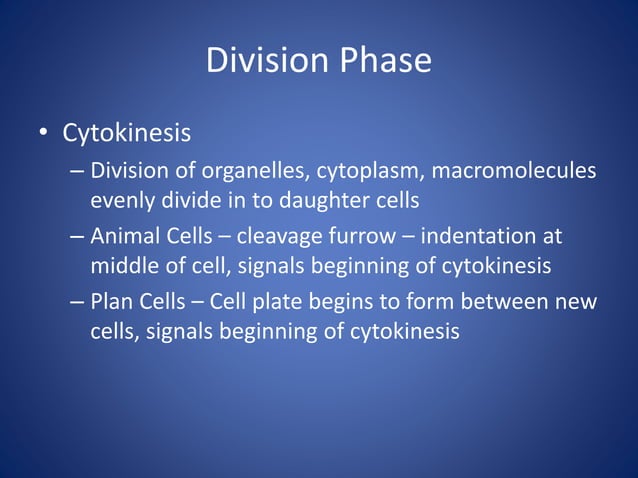 Division Phase

• Cytokinesis
– Division of organelles, cytoplasm, macromolecules evenly divide in to daughter cells
– Animal Cells – cleavage furrow – indentation at middle of cell, signals beginning of cytokinesis
– Plan Cells – Cell plate begins to form between new cells, signals beginning of cytokinesis